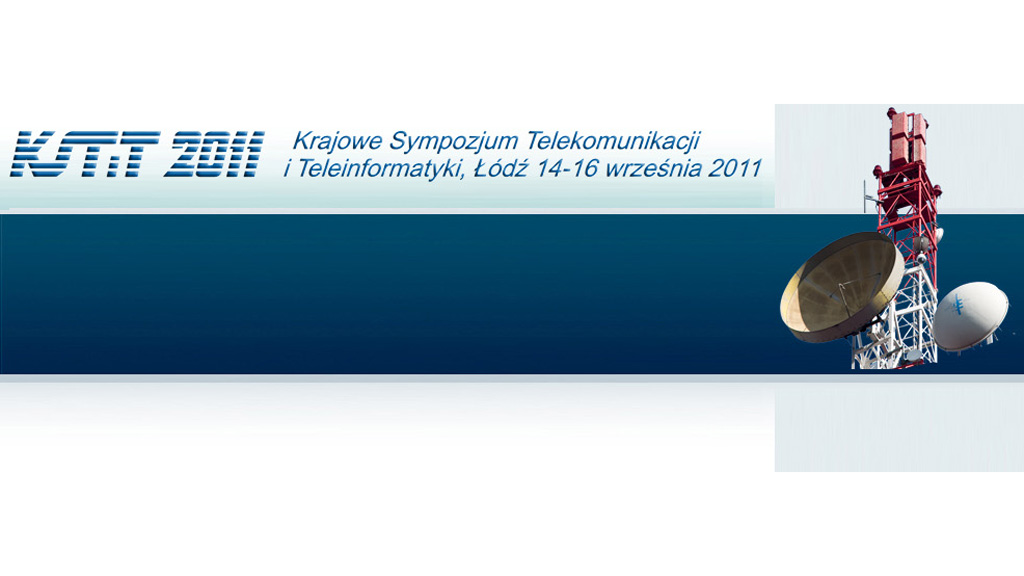 KSTiT 2011 Krajowe Sympozjum Telekomunikacji i Teleinformatyki, Łódź 14-16 września 2011